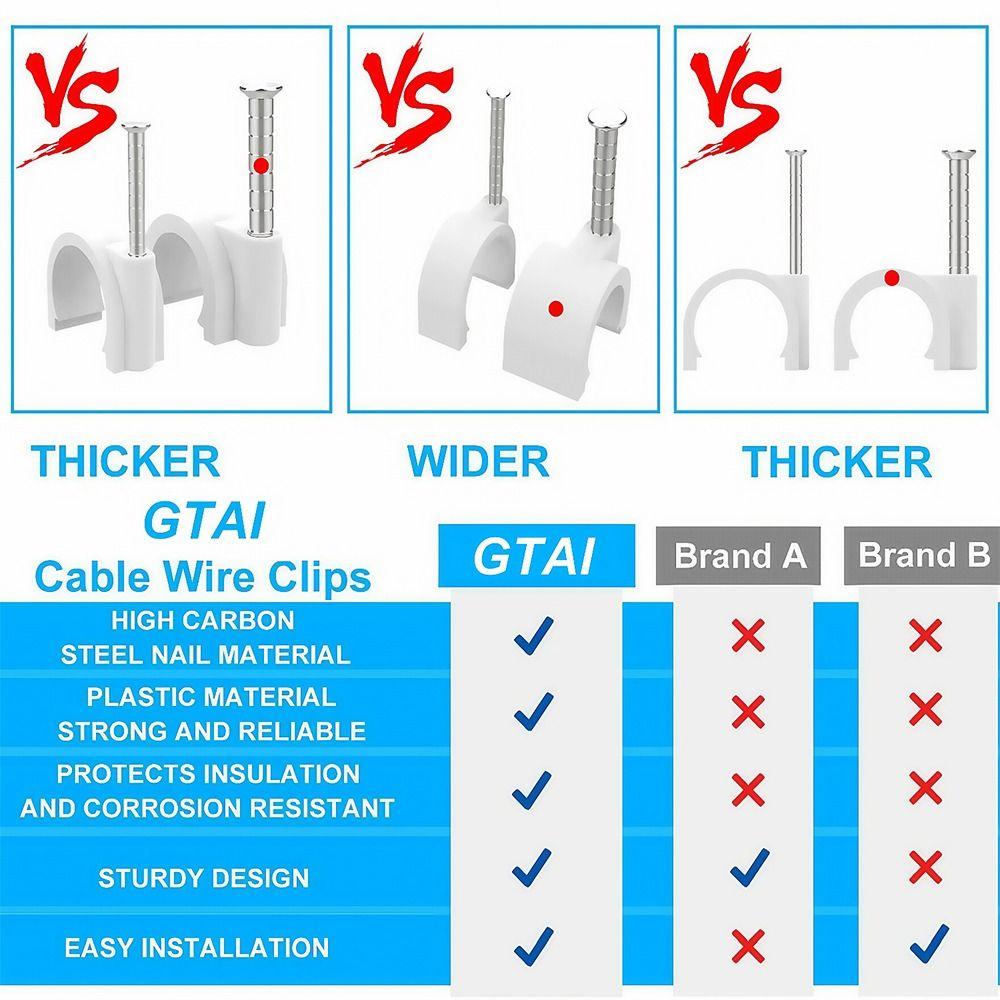 VS VS VS

THICKER WIDER THICKER

GTAI
Cable Wire Clips

| | GTAI | Brand A | Brand B |
|---|---|---|---|
| HIGH CARBON STEEL NAIL MATERIAL | ✓ | ✗ | ✗ |
| PLASTIC MATERIAL STRONG AND RELIABLE | ✓ | ✗ | ✗ |
| PROTECTS INSULATION AND CORROSION RESISTANT | ✓ | ✗ | ✗ |
| STURDY DESIGN | ✓ | ✓ | ✗ |
| EASY INSTALLATION | ✓ | ✗ | ✓ |